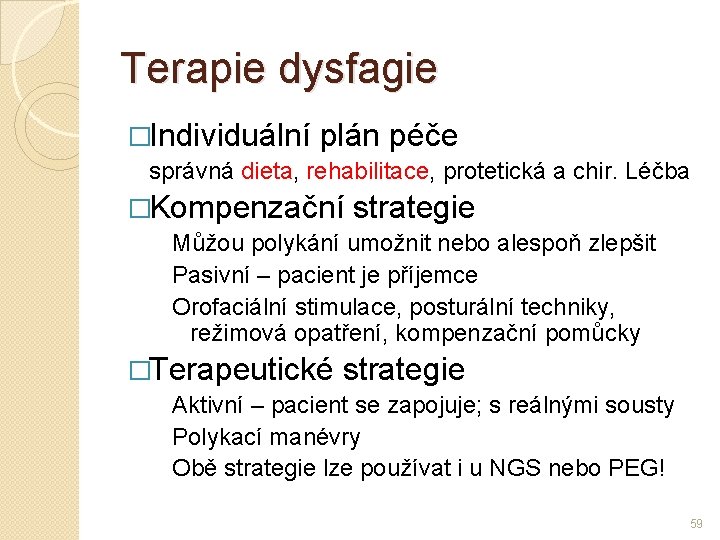 Terapie dysfagie

□Individuální plán péče

správná dieta, rehabilitace, protetická a chir. Léčba

□Kompenzační strategie

Můžou polykání umožnit nebo alespoň zlepšit

Pasivní – pacient je příjemce

Orofaciální stimulace, posturální techniky, režimová opatření, kompenzační pomůcky

□Terapeutické strategie

Aktivní – pacient se zapojuje; s reálnými sousty

Polykací manévry

Obě strategie lze používat i u NGS nebo PEG!

59